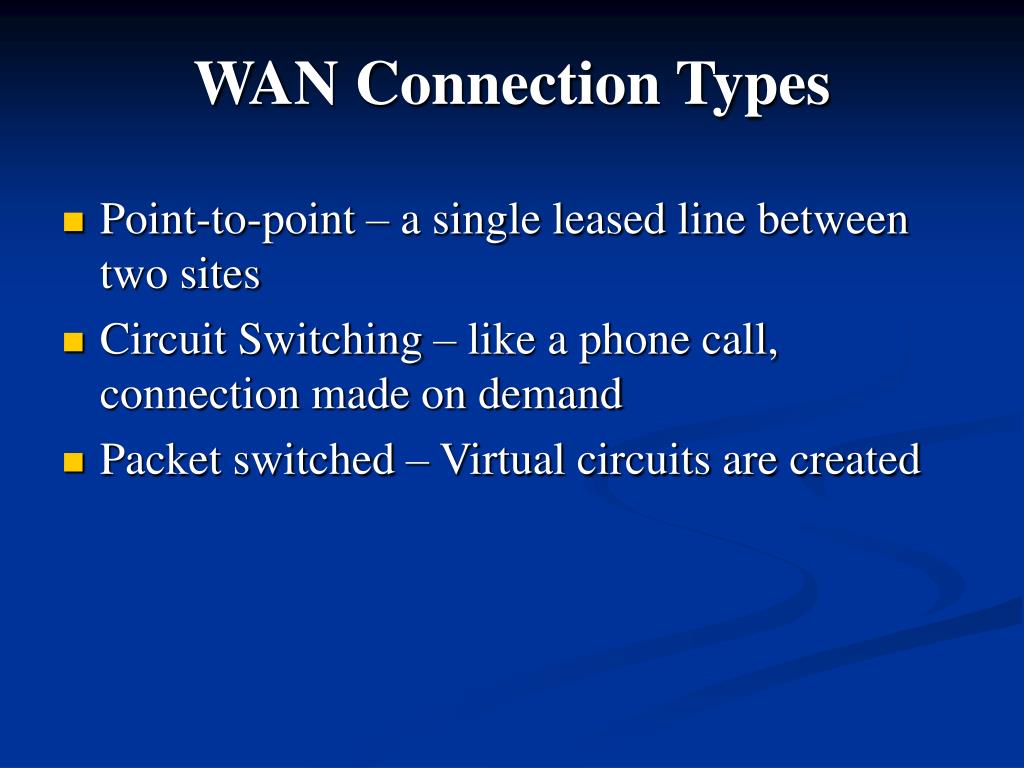 WAN Connection Types

- Point-to-point – a single leased line between two sites
- Circuit Switching – like a phone call, connection made on demand
- Packet switched – Virtual circuits are created